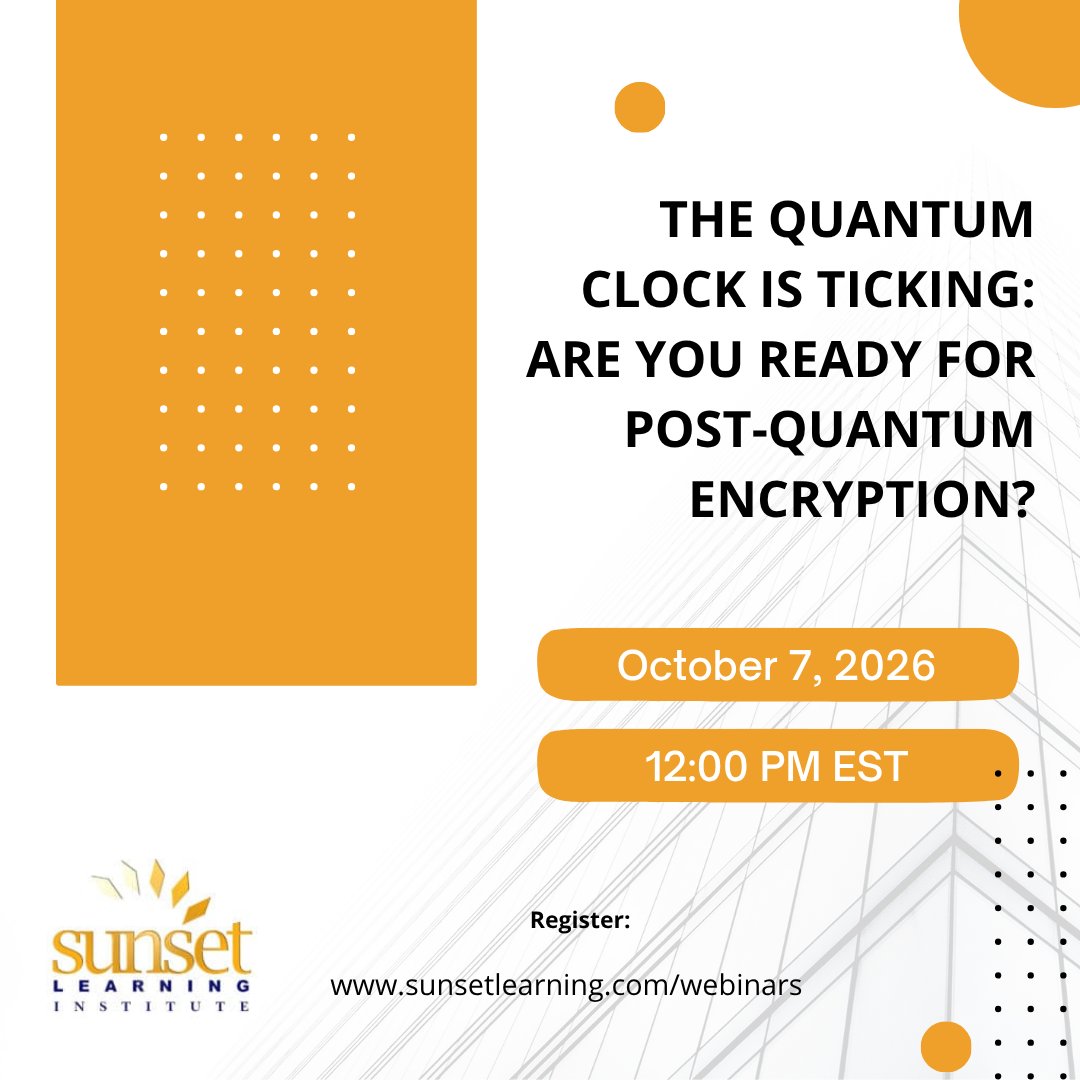 THE QUANTUM CLOCK IS TICKING: ARE YOU READY FOR POST-QUANTUM ENCRYPTION?

October 7, 2026

12:00 PM EST

sunset
LEARNING
INSTITUTE

Register:

www.sunsetlearning.com/webinars